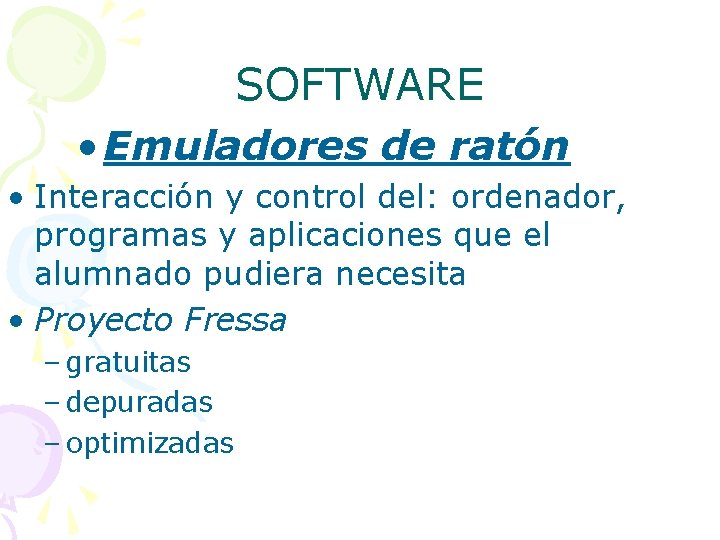 SOFTWARE

• Emuladores de ratón

• Interacción y control del: ordenador, programas y aplicaciones que el alumnado pudiera necesita

• Proyecto Fressa
– gratuitas
– depuradas
– optimizadas